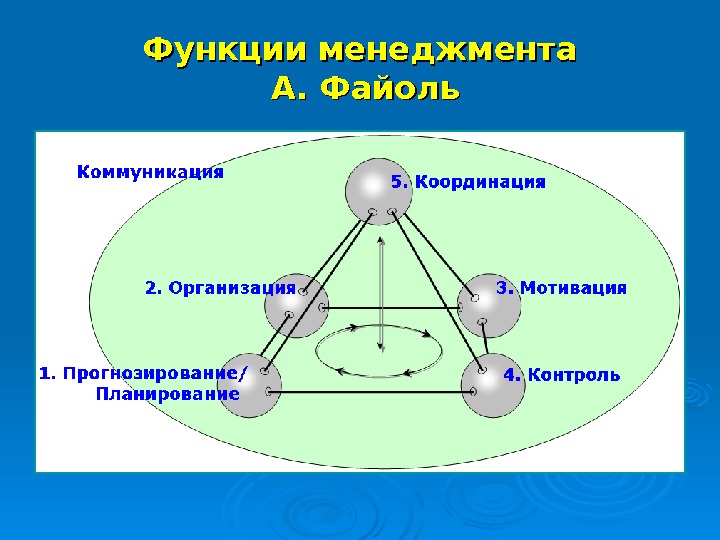 Функции менеджмента
А. Файоль

Коммуникация

5. Координация

2. Организация

3. Мотивация

1. Прогнозирование/
Планирование

4. Контроль